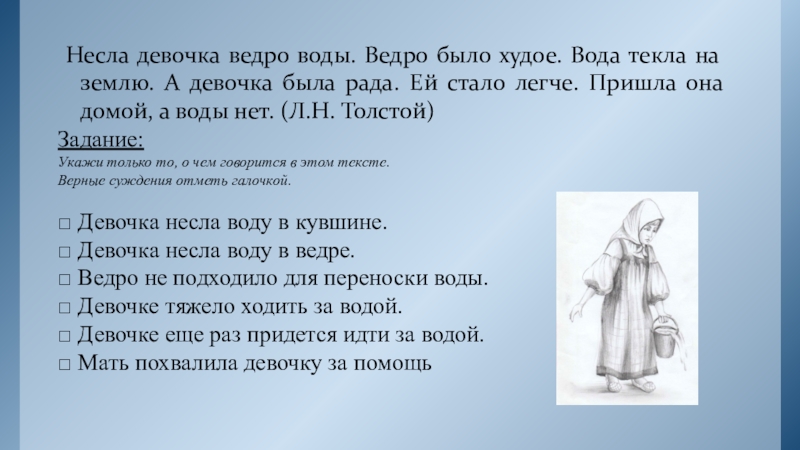 Несла девочка ведро воды. Ведро было худое. Вода текла на землю. А девочка была рада. Ей стало легче. Пришла она домой, а воды нет. (Л.Н. Толстой)

Задание:
Укажи только то, о чем говорится в этом тексте.
Верные суждения отметь галочкой.

□ Девочка несла воду в кувшине.
□ Девочка несла воду в ведре.
□ Ведро не подходило для переноски воды.
□ Девочке тяжело ходить за водой.
□ Девочке еще раз придется идти за водой.
□ Мать похвалила девочку за помощь